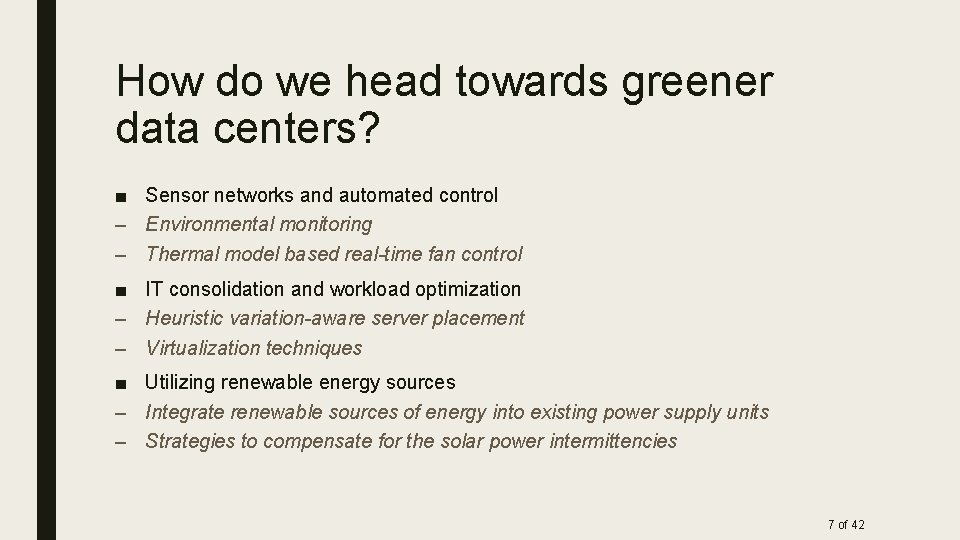 How do we head towards greener data centers?

■ Sensor networks and automated control
– Environmental monitoring
– Thermal model based real-time fan control

■ IT consolidation and workload optimization
– Heuristic variation-aware server placement
– Virtualization techniques

■ Utilizing renewable energy sources
– Integrate renewable sources of energy into existing power supply units
– Strategies to compensate for the solar power intermittencies

7 of 42